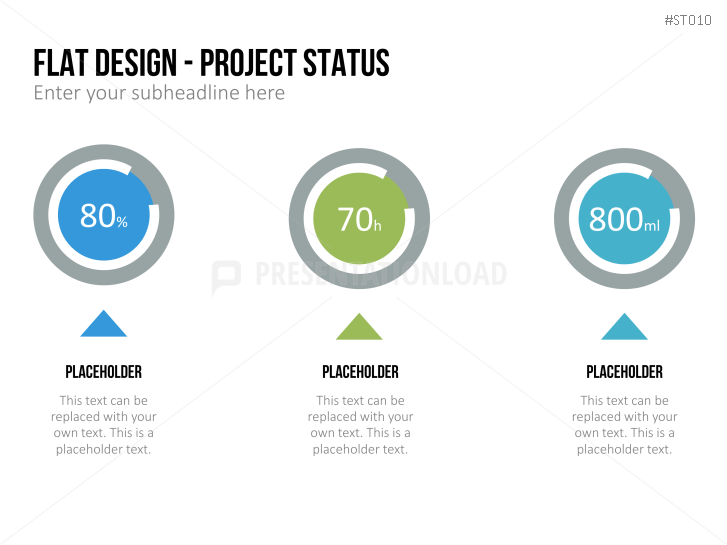 #ST010

FLAT DESIGN - PROJECT STATUS
Enter your subheadline here

80%

70h

800ml

PRESENTATIONLOAD

PLACEHOLDER
This text can be replaced with your own text. This is a placeholder text.

PLACEHOLDER
This text can be replaced with your own text. This is a placeholder text.

PLACEHOLDER
This text can be replaced with your own text. This is a placeholder text.